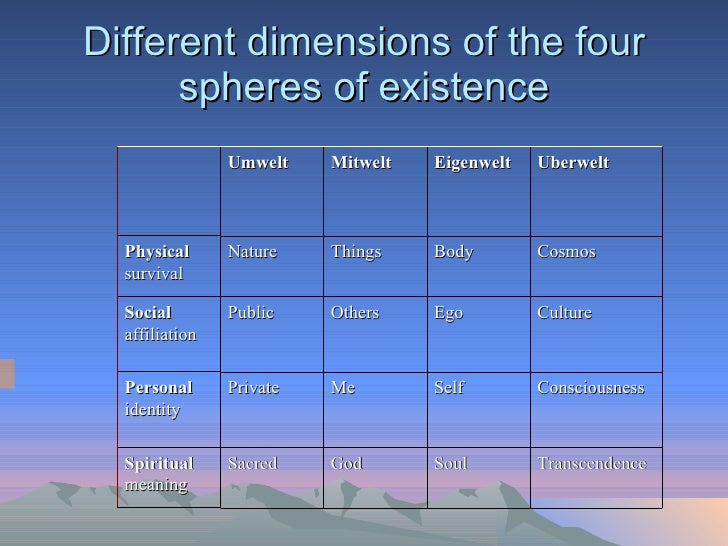 Different dimensions of the four spheres of existence

| | Umwelt | Mitwelt | Eigenwelt | Uberwelt |
|---|---|---|---|---|
| Physical survival | Nature | Things | Body | Cosmos |
| Social affiliation | Public | Others | Ego | Culture |
| Personal identity | Private | Me | Self | Consciousness |
| Spiritual meaning | Sacred | God | Soul | Transcendence |